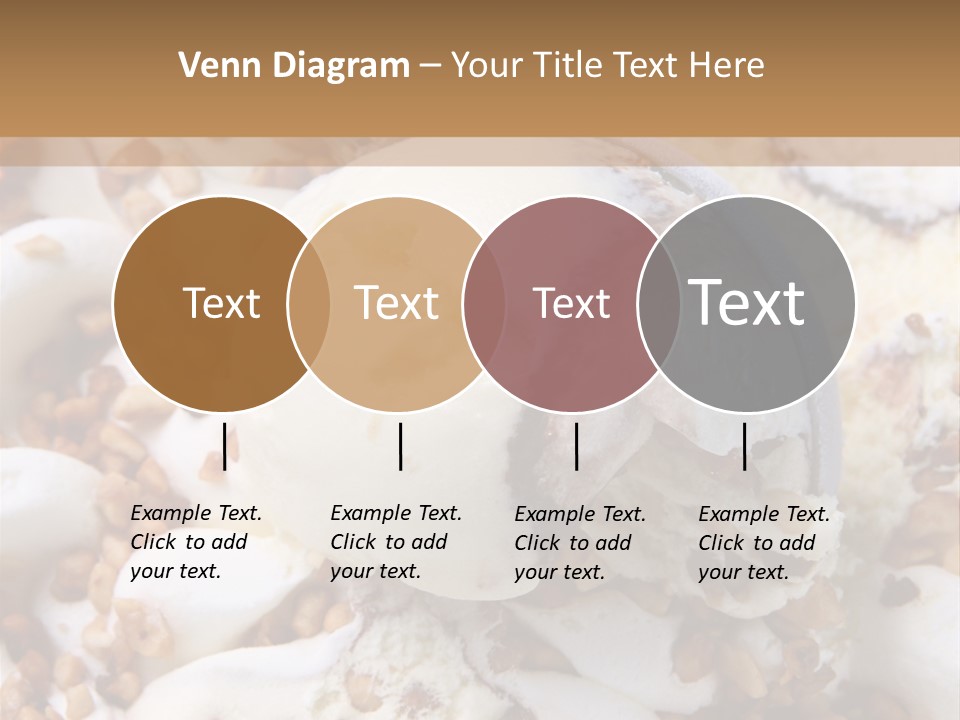 Venn Diagram – Your Title Text Here

Text

Text

Text

Text

Example Text. Click to add your text.

Example Text. Click to add your text.

Example Text. Click to add your text.

Example Text. Click to add your text.